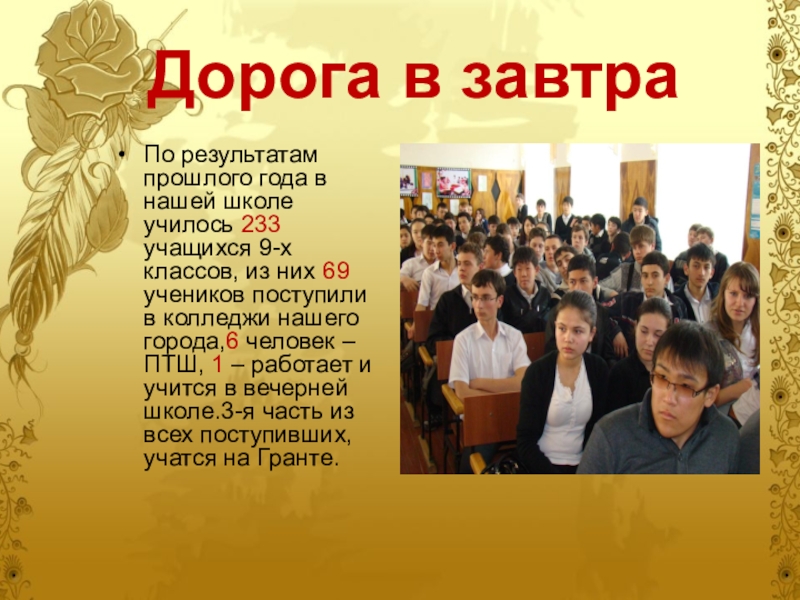 Дорога в завтра

• По результатам прошлого года в нашей школе училось 233 учащихся 9-х классов, из них 69 учеников поступили в колледжи нашего города,6 человек – ПТШ, 1 – работает и учится в вечерней школе.3-я часть из всех поступивших, учатся на Гранте.